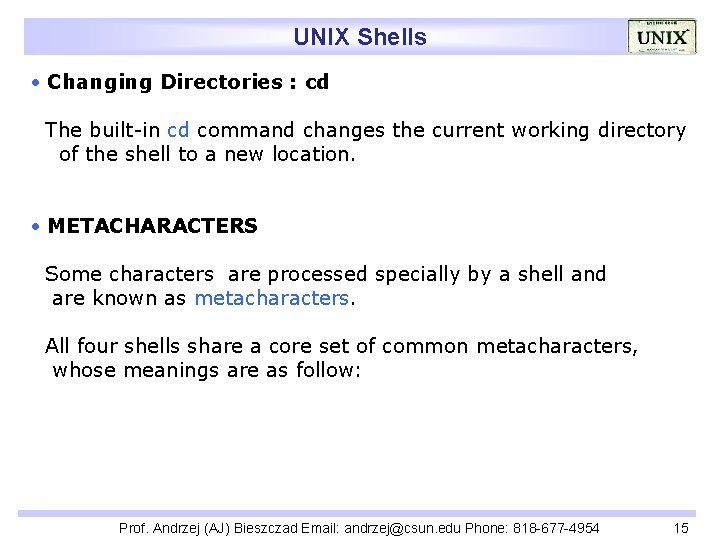 UNIX Shells

UNIX

• Changing Directories : cd

The built-in cd command changes the current working directory of the shell to a new location.

• METACHARACTERS

Some characters are processed specially by a shell and are known as metacharacters.

All four shells share a core set of common metacharacters, whose meanings are as follow:

Prof. Andrzej (AJ) Bieszczad Email: andrzej@csun.edu Phone: 818-677-4954

15